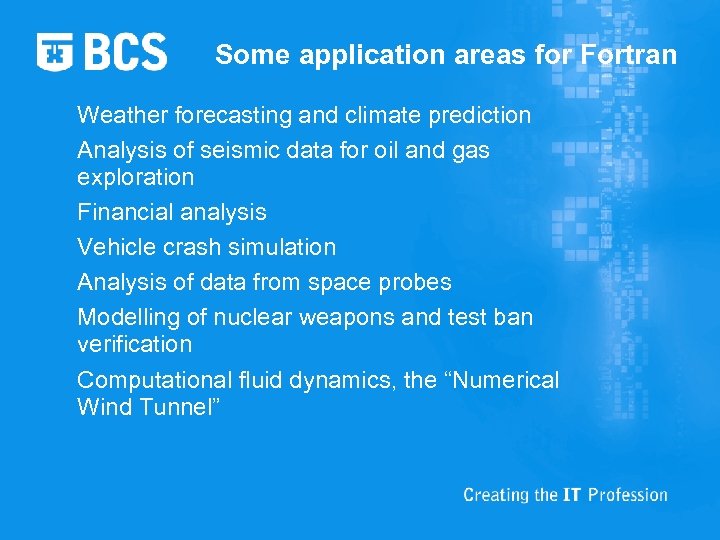 BCS

Some application areas for Fortran

Weather forecasting and climate prediction

Analysis of seismic data for oil and gas exploration

Financial analysis

Vehicle crash simulation

Analysis of data from space probes

Modelling of nuclear weapons and test ban verification

Computational fluid dynamics, the “Numerical Wind Tunnel”

Creating the IT Profession